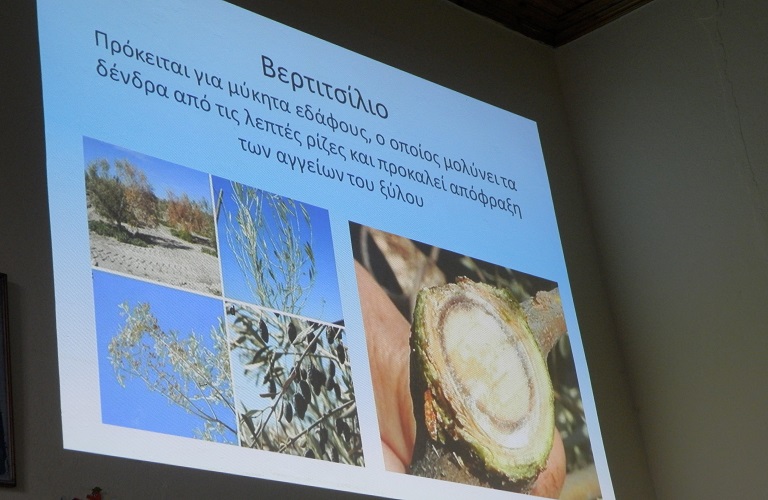 Βερτιτσίλιο

Πρόκειται για μύκητα εδάφους, ο οποίος μολύνει τα δένδρα από τις λεπτές ρίζες και προκαλεί απόφραξη των αγγείων του ξύλου